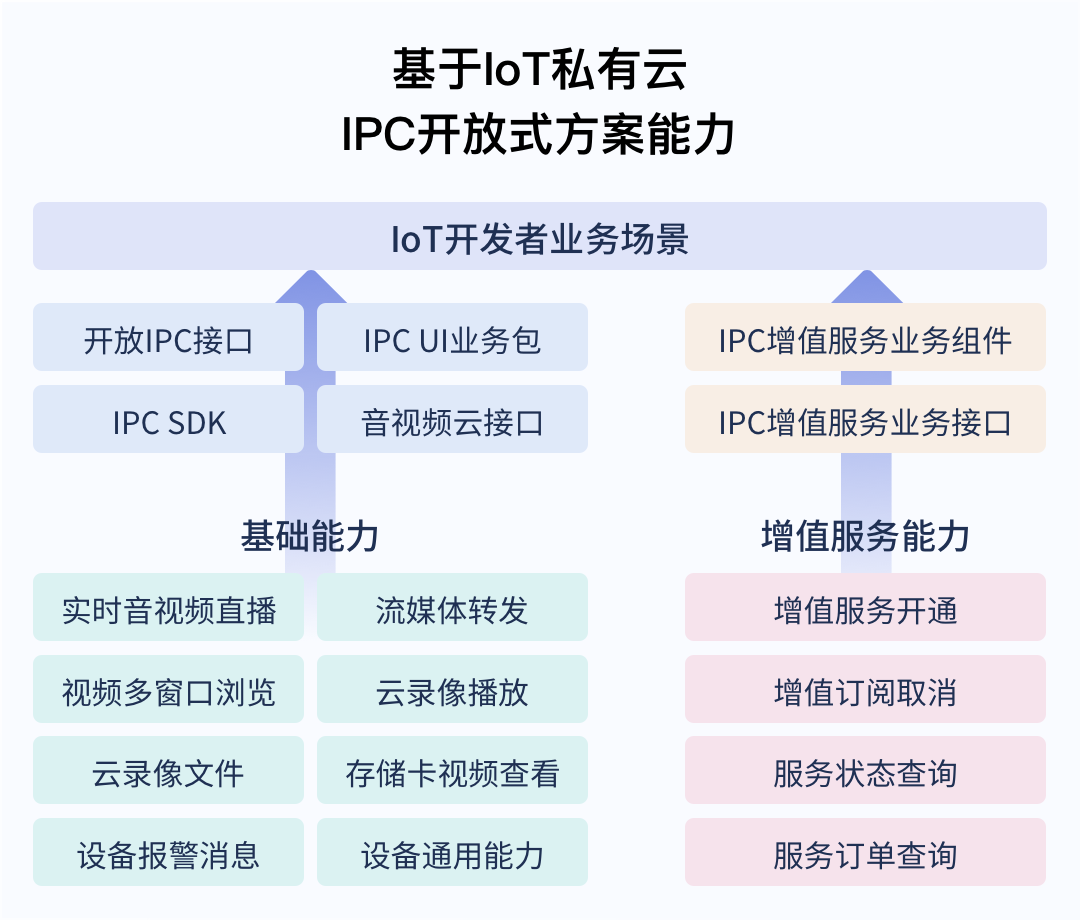 基于IoT私有云
IPC开放式方案能力

IoT开发者业务场景

开放IPC接口

IPC UI业务包

IPC SDK

音视频云接口

IPC增值服务业务组件

IPC增值服务业务接口

基础能力

实时音视频直播

流媒体转发

视频多窗口浏览

云录像播放

云录像文件

存储卡视频查看

设备报警消息

设备通用能力

增值服务能力

增值服务开通

增值订阅取消

服务状态查询

服务订单查询